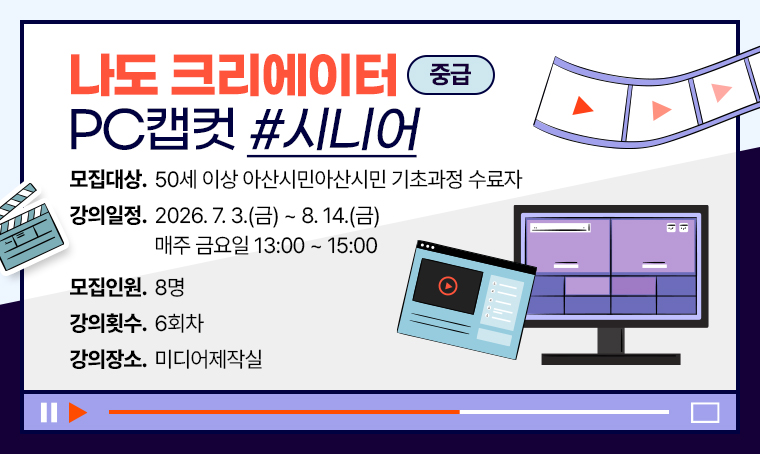 나도 크리에이터 중급
PC캡컷 #시니어

모집대상. 50세 이상 아산시민아산시민 기초과정 수료자

강의일정. 2026. 7. 3.(금) ~ 8. 14.(금)
매주 금요일 13:00 ~ 15:00

모집인원. 8명

강의횟수. 6회차

강의장소. 미디어제작실